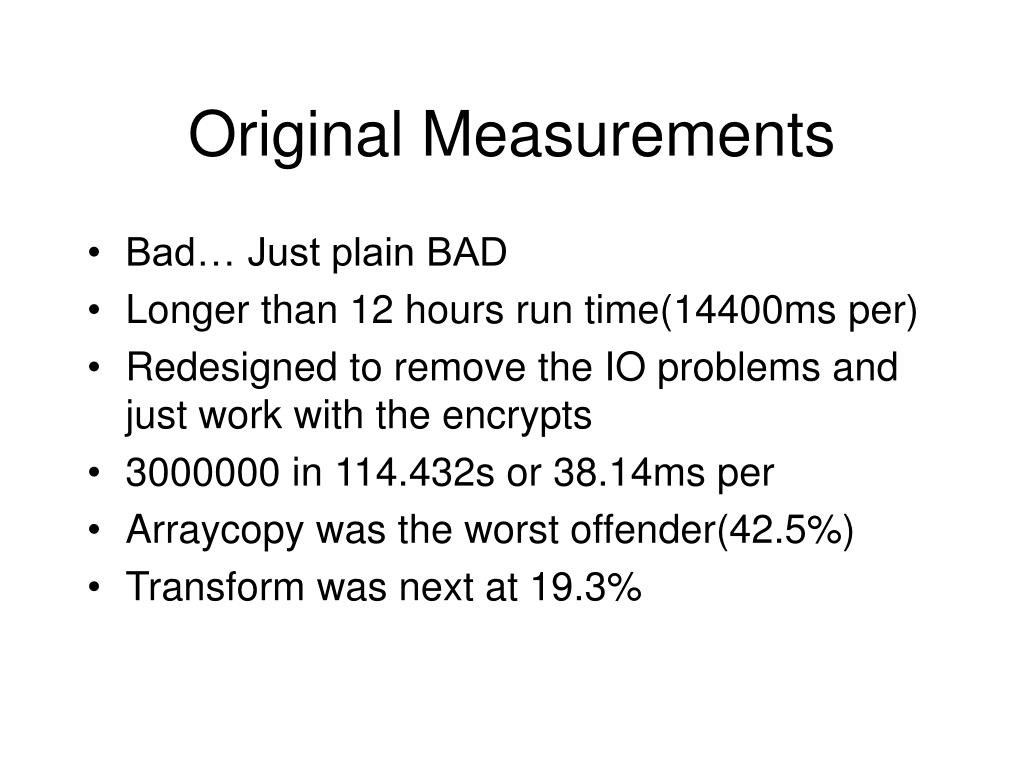 Original Measurements

• Bad… Just plain BAD
• Longer than 12 hours run time(14400ms per)
• Redesigned to remove the IO problems and just work with the encrypts
• 3000000 in 114.432s or 38.14ms per
• Arraycopy was the worst offender(42.5%)
• Transform was next at 19.3%